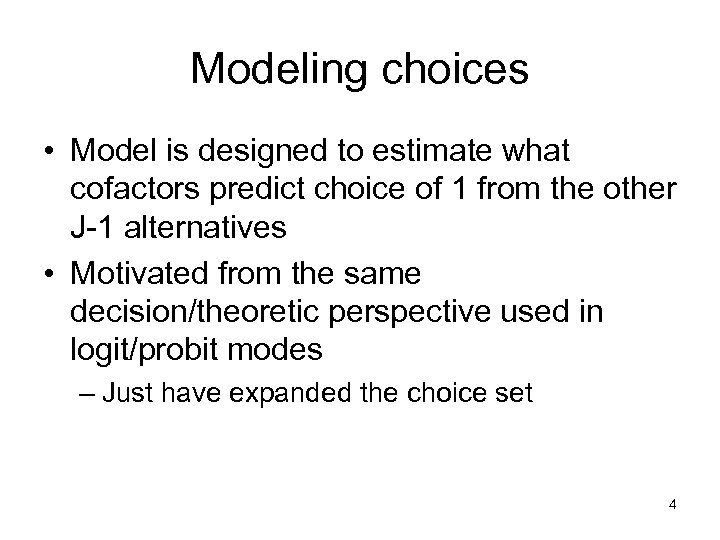 Modeling choices

• Model is designed to estimate what cofactors predict choice of 1 from the other J-1 alternatives

• Motivated from the same decision/theoretic perspective used in logit/probit modes

– Just have expanded the choice set

4